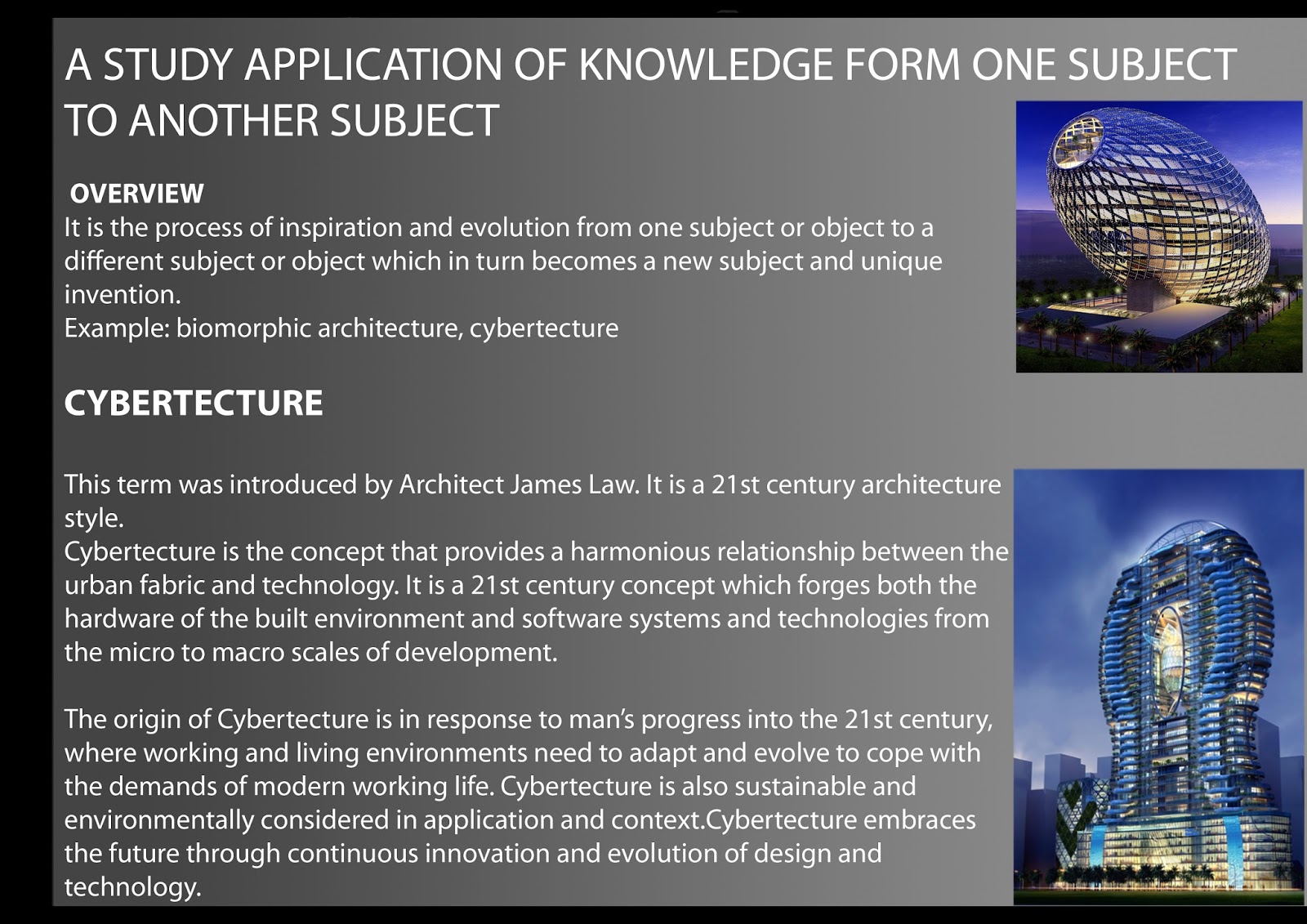 A STUDY APPLICATION OF KNOWLEDGE FORM ONE SUBJECT TO ANOTHER SUBJECT

OVERVIEW
It is the process of inspiration and evolution from one subject or object to a different subject or object which in turn becomes a new subject and unique invention.
Example: biomorphic architecture, cybertecture

CYBERTECTURE

This term was introduced by Architect James Law. It is a 21st century architecture style.
Cybertecture is the concept that provides a harmonious relationship between the urban fabric and technology. It is a 21st century concept which forges both the hardware of the built environment and software systems and technologies from the micro to macro scales of development.

The origin of Cybertecture is in response to man's progress into the 21st century, where working and living environments need to adapt and evolve to cope with the demands of modern working life. Cybertecture is also sustainable and environmentally considered in application and context.Cybertecture embraces the future through continuous innovation and evolution of design and technology.